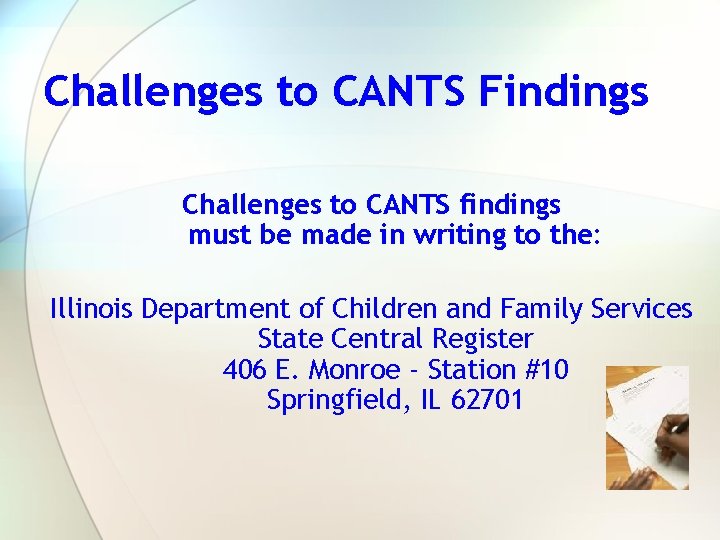 Challenges to CANTS Findings

Challenges to CANTS findings must be made in writing to the:

Illinois Department of Children and Family Services
State Central Register
406 E. Monroe - Station #10
Springfield, IL 62701